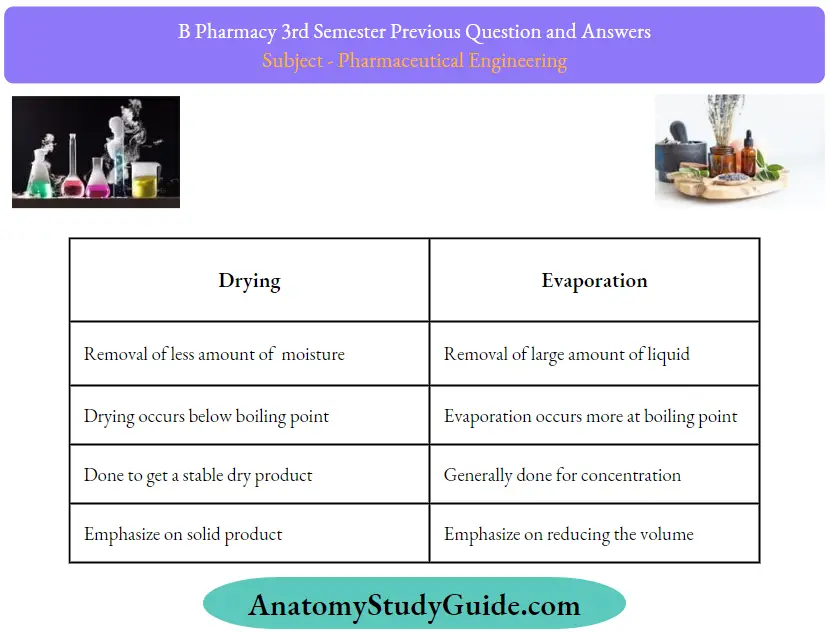 B Pharmacy 3rd Semester Previous Question and Answers
Subject - Pharmaceutical Engineering

| Drying | Evaporation |
|---|---|
| Removal of less amount of moisture | Removal of large amount of liquid |
| Drying occurs below boiling point | Evaporation occurs more at boiling point |
| Done to get a stable dry product | Generally done for concentration |
| Emphasize on solid product | Emphasize on reducing the volume |

AnatomyStudyGuide.com